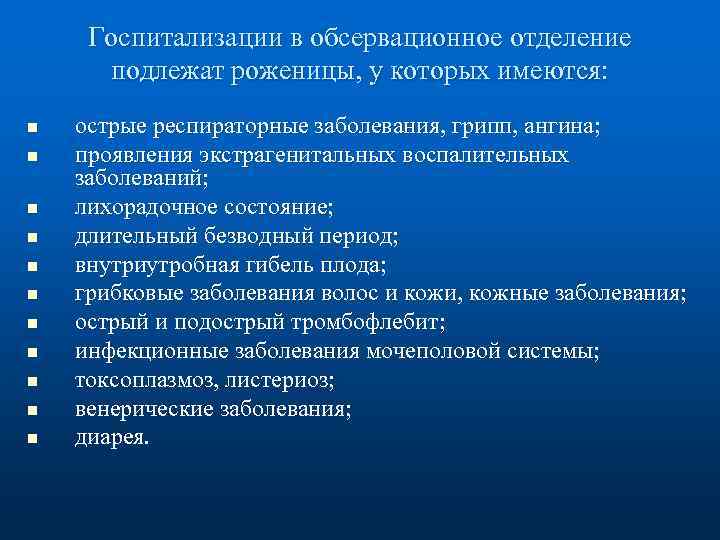 Госпитализации в обсервационное отделение подлежат роженицы, у которых имеются:

- острые респираторные заболевания, грипп, ангина;
- проявления экстрагенитальных воспалительных заболеваний;
- лихорадочное состояние;
- длительный безводный период;
- внутриутробная гибель плода;
- грибковые заболевания волос и кожи, кожные заболевания;
- острый и подострый тромбофлебит;
- инфекционные заболевания мочеполовой системы;
- токсоплазмоз, листериоз;
- венерические заболевания;
- диарея.